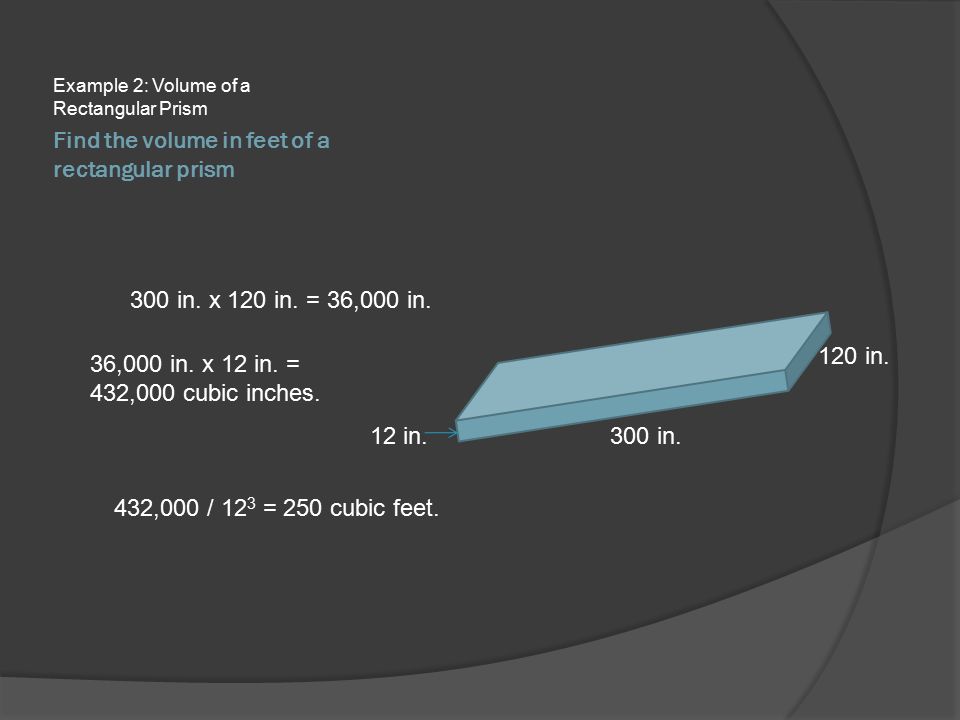 Example 2: Volume of a Rectangular Prism

Find the volume in feet of a rectangular prism

300 in. x 120 in. = 36,000 in.

36,000 in. x 12 in. = 432,000 cubic inches.

120 in.

12 in.

300 in.

432,000 / $12^3$ = 250 cubic feet.